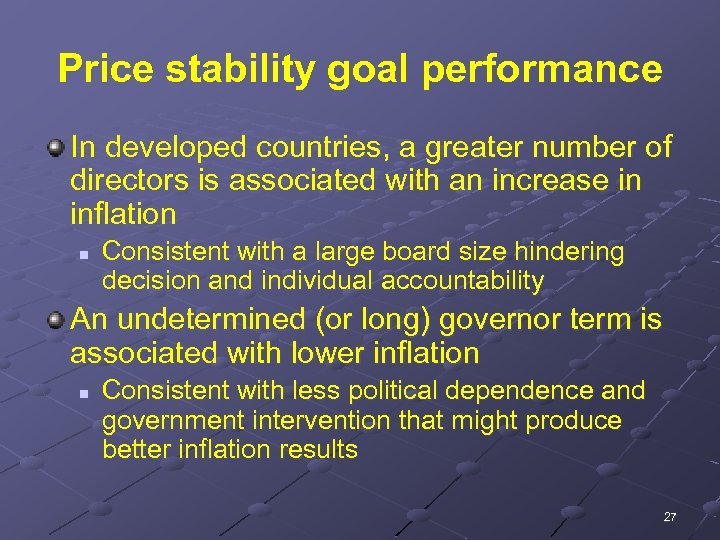 Price stability goal performance

In developed countries, a greater number of directors is associated with an increase in inflation

Consistent with a large board size hindering decision and individual accountability

An undetermined (or long) governor term is associated with lower inflation

Consistent with less political dependence and government intervention that might produce better inflation results

27